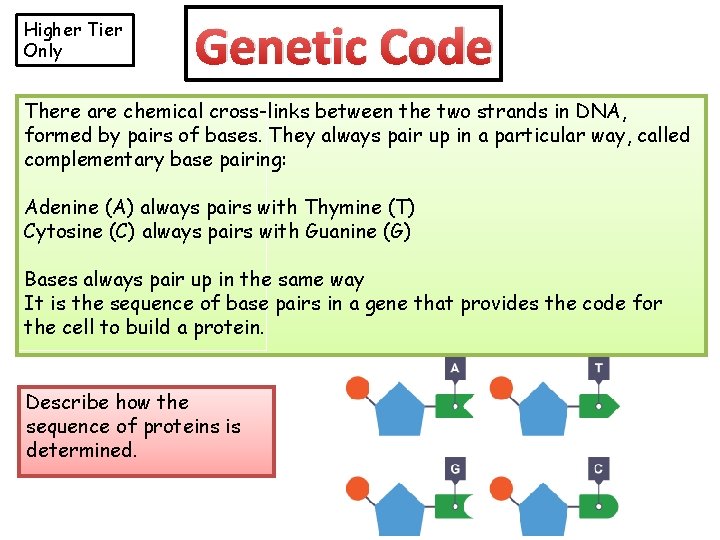 Higher Tier Only

Genetic Code

There are chemical cross-links between the two strands in DNA, formed by pairs of bases. They always pair up in a particular way, called complementary base pairing:

Adenine (A) always pairs with Thymine (T)
Cytosine (C) always pairs with Guanine (G)

Bases always pair up in the same way
It is the sequence of base pairs in a gene that provides the code for the cell to build a protein.

Describe how the sequence of proteins is determined.

A

T

G

C